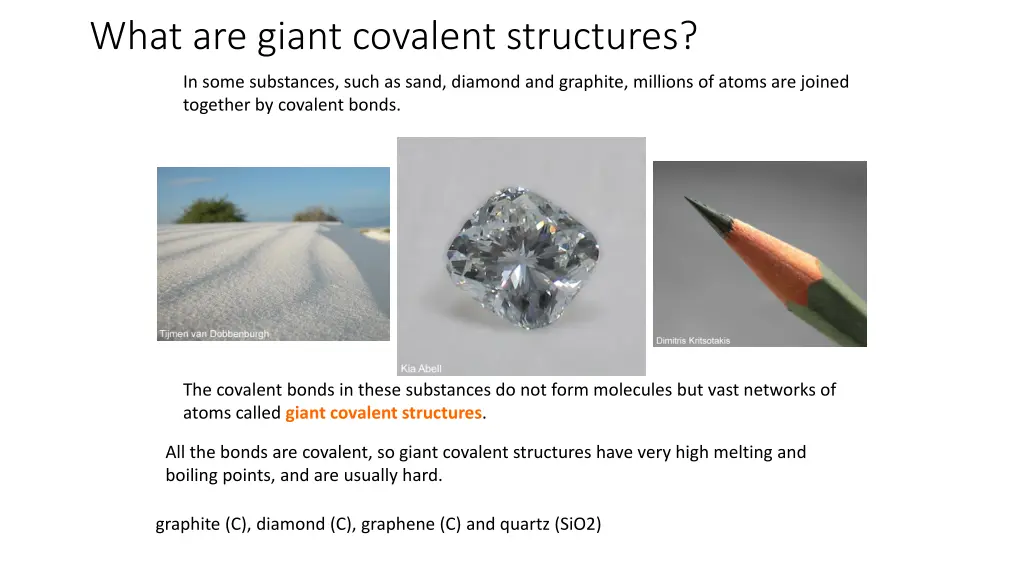 What are giant covalent structures?

In some substances, such as sand, diamond and graphite, millions of atoms are joined together by covalent bonds.

Tijmen van Dobbenburgh

Kia Abell

Dimitris Kritsotakis

The covalent bonds in these substances do not form molecules but vast networks of atoms called giant covalent structures.

All the bonds are covalent, so giant covalent structures have very high melting and boiling points, and are usually hard.

graphite (C), diamond (C), graphene (C) and quartz (SiO2)